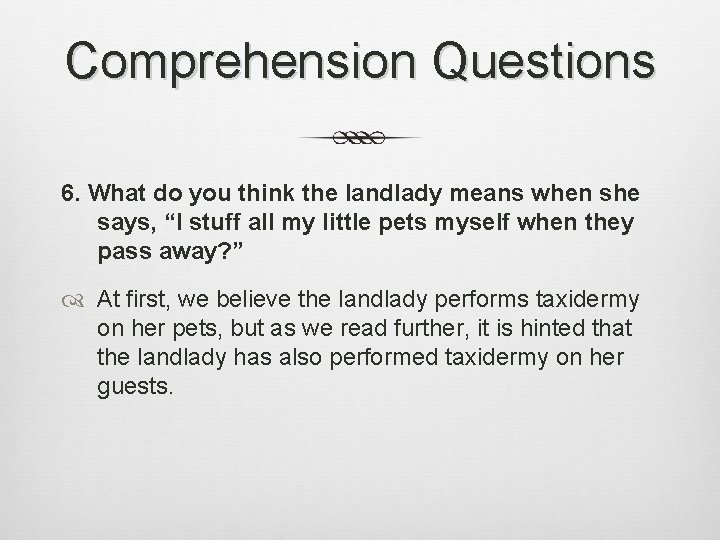 Comprehension Questions

6. What do you think the landlady means when she says, “I stuff all my little pets myself when they pass away?”

At first, we believe the landlady performs taxidermy on her pets, but as we read further, it is hinted that the landlady has also performed taxidermy on her guests.